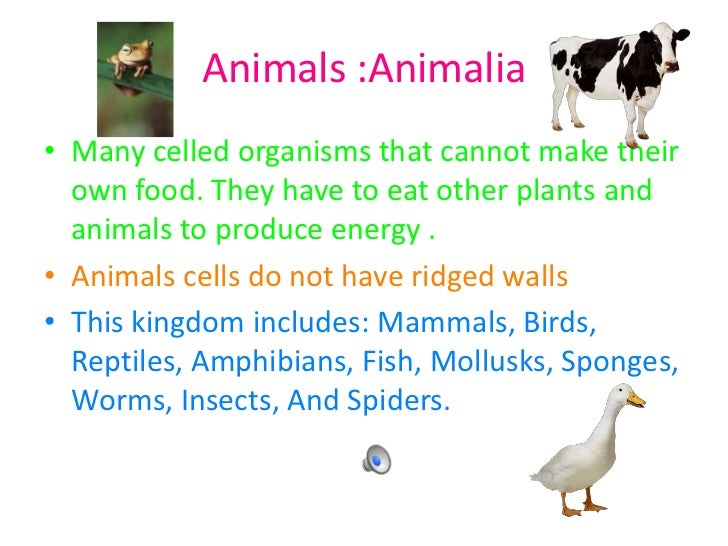 Animals :Animalia

• Many celled organisms that cannot make their own food. They have to eat other plants and animals to produce energy .

• Animals cells do not have ridged walls

• This kingdom includes: Mammals, Birds, Reptiles, Amphibians, Fish, Mollusks, Sponges, Worms, Insects, And Spiders.